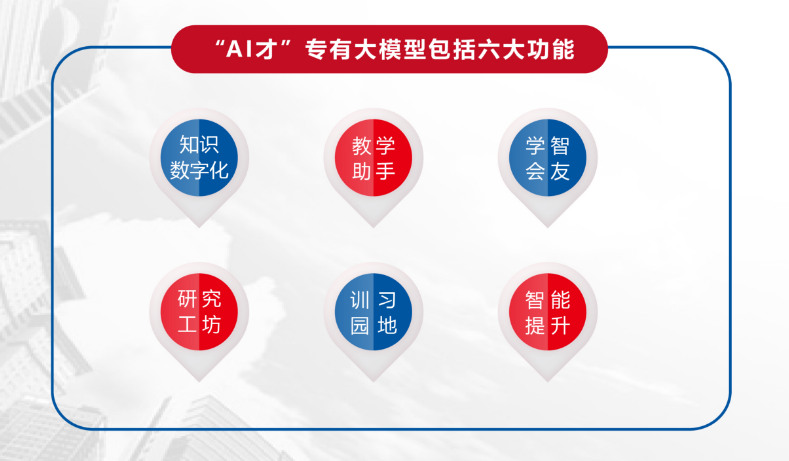 “AI才”专有大模型包括六大功能

知识数字化

教学助手

学智会友

研究工坊

训习园地

智能提升